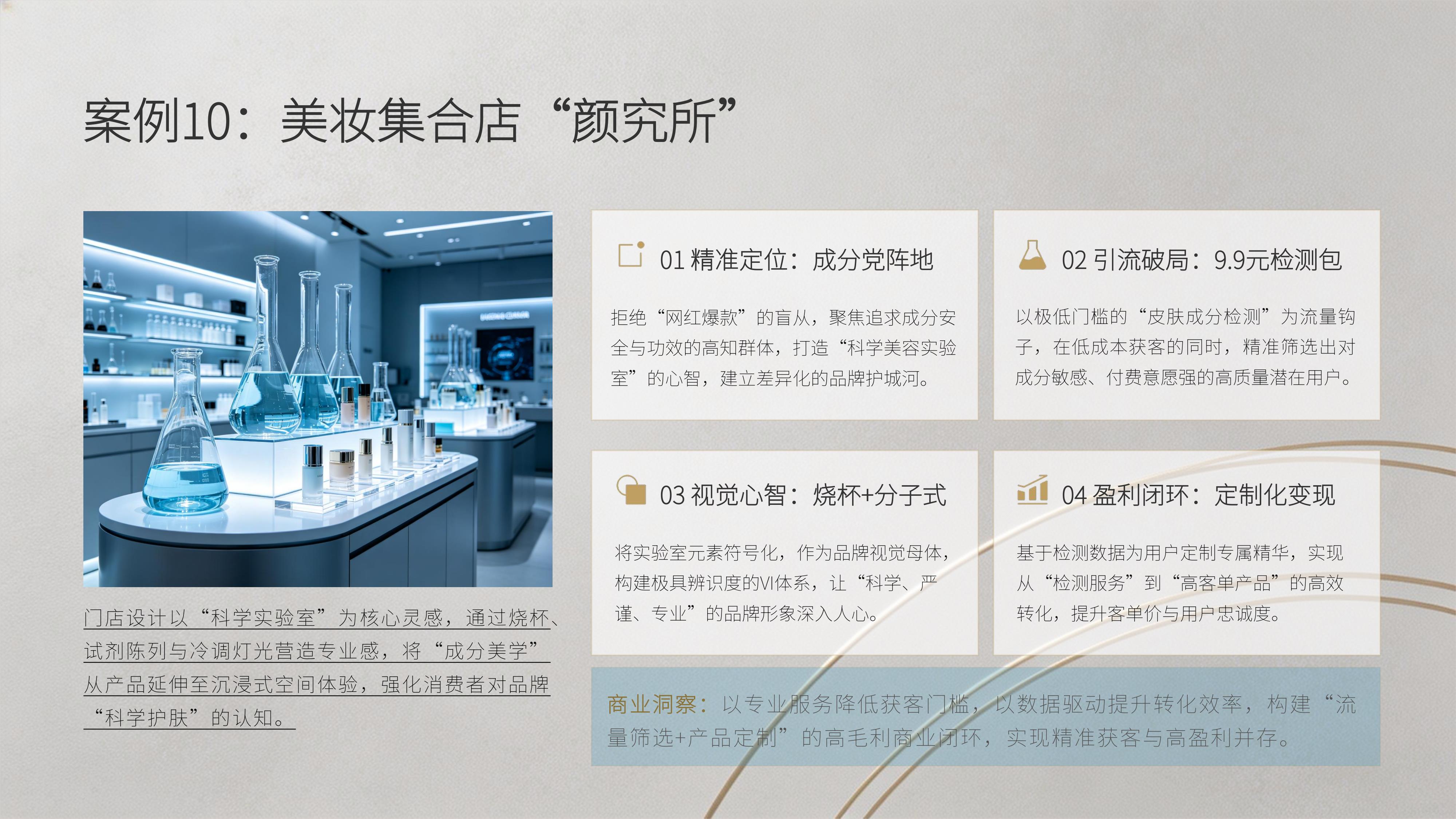 案例10：美妆集合店“颜究所”

门店设计以“科学实验室”为核心灵感，通过烧杯、试剂陈列与冷调灯光营造专业感，将“成分美学”从产品延伸至沉浸式空间体验，强化消费者对品牌“科学护肤”的认知。

01 精准定位：成分党阵地

拒绝“网红爆款”的盲从，聚焦追求成分安全与功效的高知群体，打造“科学美容实验室”的心智，建立差异化的品牌护城河。

02 引流破局：9.9元检测包

以极低门槛的“皮肤成分检测”为流量钩子，在低成本获客的同时，精准筛选出对成分敏感、付费意愿强的高质量潜在用户。

03 视觉心智：烧杯+分子式

将实验室元素符号化，作为品牌视觉母体，构建极具辨识度的VI体系，让“科学、严谨、专业”的品牌形象深入人心。

04 盈利闭环：定制化变现

基于检测数据为用户定制专属精华，实现从“检测服务”到“高客单产品”的高效转化，提升客单价与用户忠诚度。

商业洞察：以专业服务降低获客门槛，以数据驱动提升转化效率，构建“流量筛选+产品定制”的高毛利商业闭环，实现精准获客与高盈利并存。